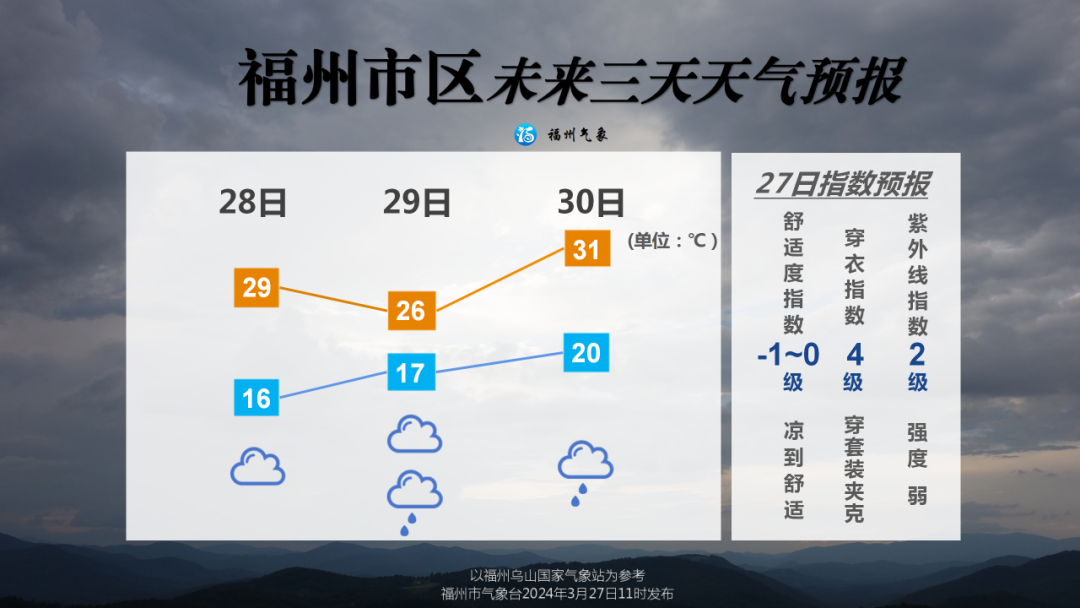 福州市区未来三天天气预报

福州气象

28日 29日 30日

(单位：℃)

29 26 31

16 17 20

27日指数预报

舒适度指数
-1~0级
凉到舒适

穿衣指数
4级
穿套装夹克

紫外线指数
2级
强度弱

以福州乌山国家气象站为参考
福州市气象台2024年3月27日11时发布